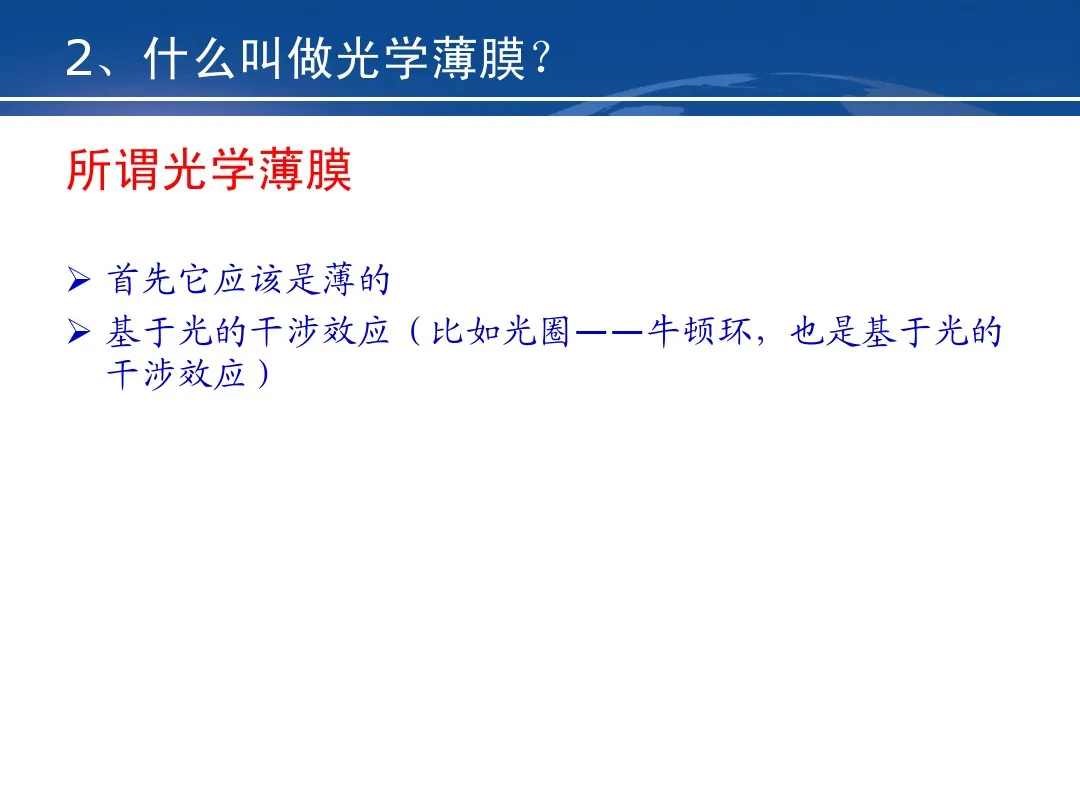 2、什么叫做光学薄膜?

所谓光学薄膜

➢ 首先它应该是薄的
➢ 基于光的干涉效应（比如光圈——牛顿环，也是基于光的干涉效应）